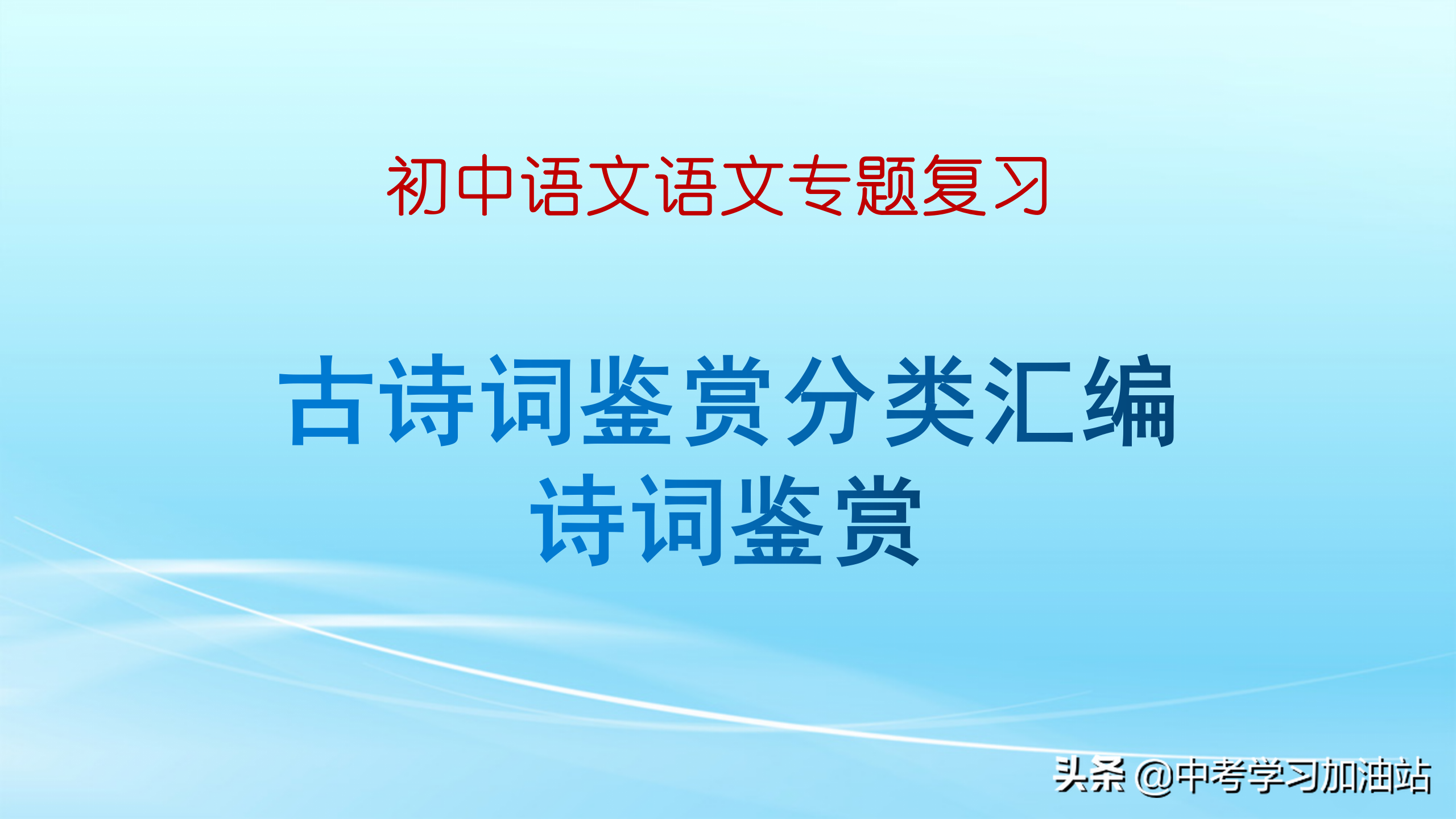 初中语文语文专题复习

古诗词鉴赏分类汇编
诗词鉴赏

头条 @中考学习加油站